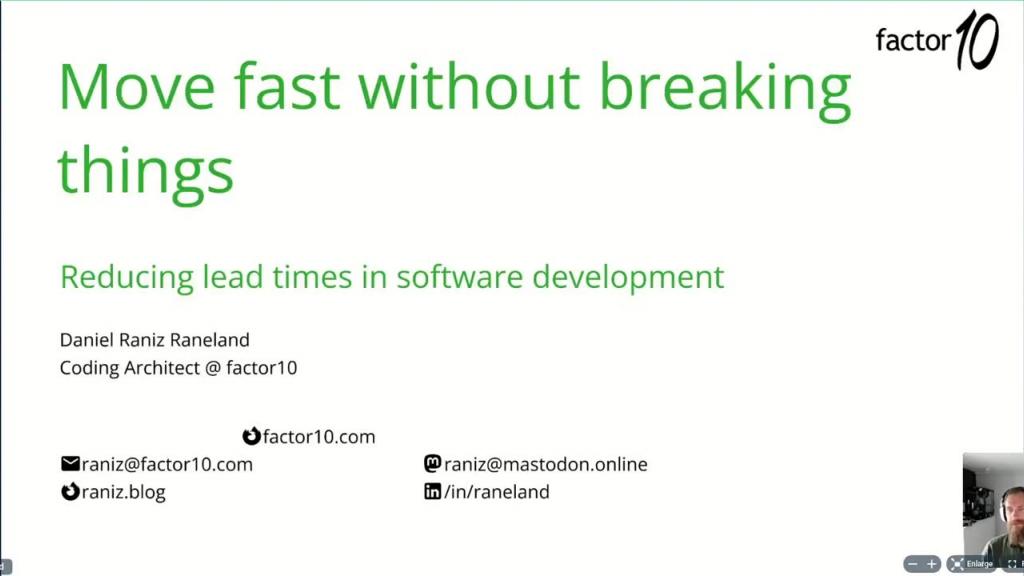 factor10

Move fast without breaking things

Reducing lead times in software development

Daniel Raniz Raneland
Coding Architect @ factor10

factor10.com
raniz@factor10.com
raniz.blog
raniz@mastodon.online
/in/raneland

Enlarge